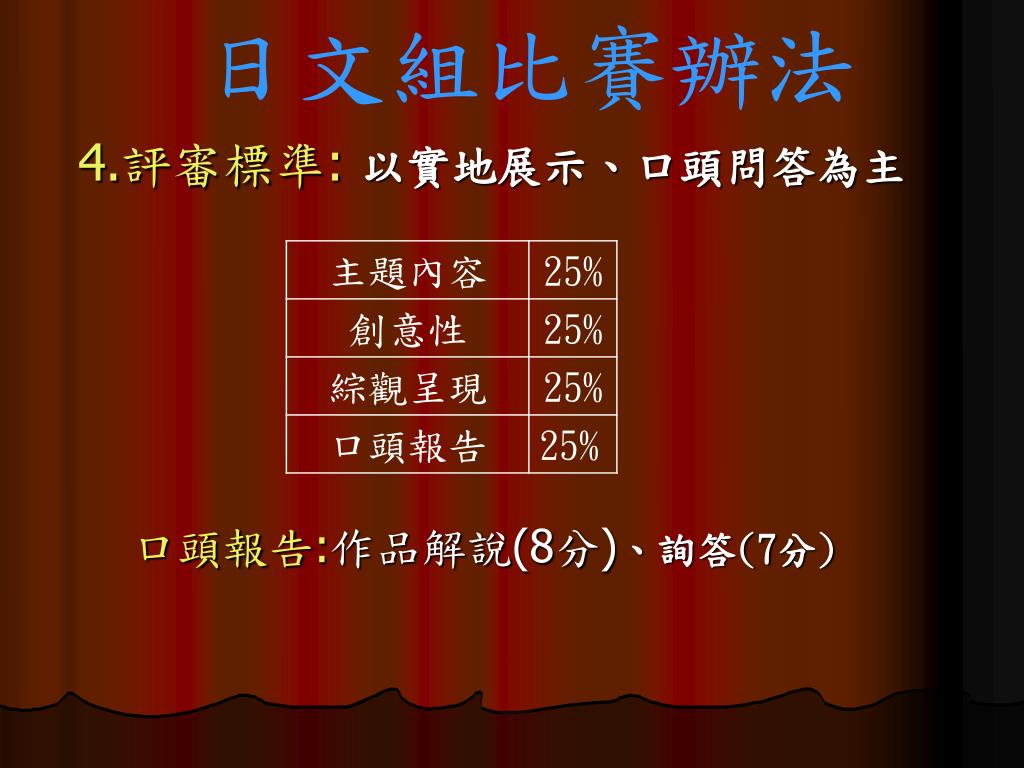 日文組比賽辦法

4.評審標準: 以實地展示、口頭問答為主

| 主題內容 | 25% |
|---|---|
| 創意性 | 25% |
| 綜觀呈現 | 25% |
| 口頭報告 | 25% |

口頭報告:作品解說(8分)、詢答(7分)